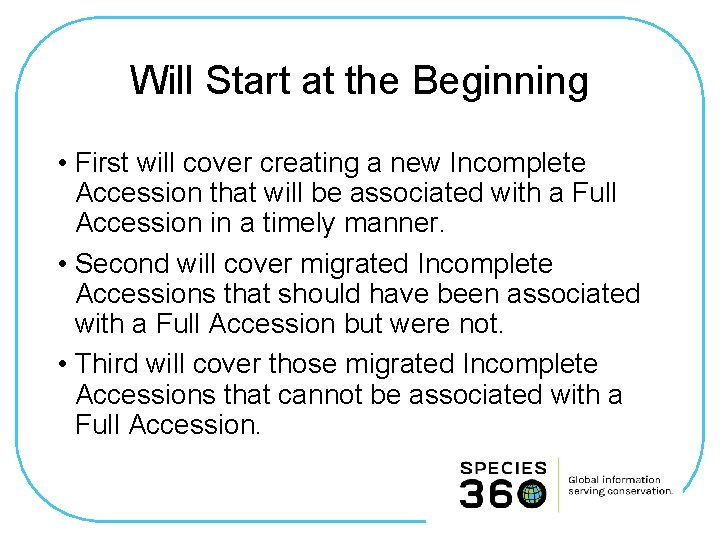 Will Start at the Beginning

• First will cover creating a new Incomplete Accession that will be associated with a Full Accession in a timely manner.

• Second will cover migrated Incomplete Accessions that should have been associated with a Full Accession but were not.

• Third will cover those migrated Incomplete Accessions that cannot be associated with a Full Accession.

SPECIES 360

Global information serving conservation.